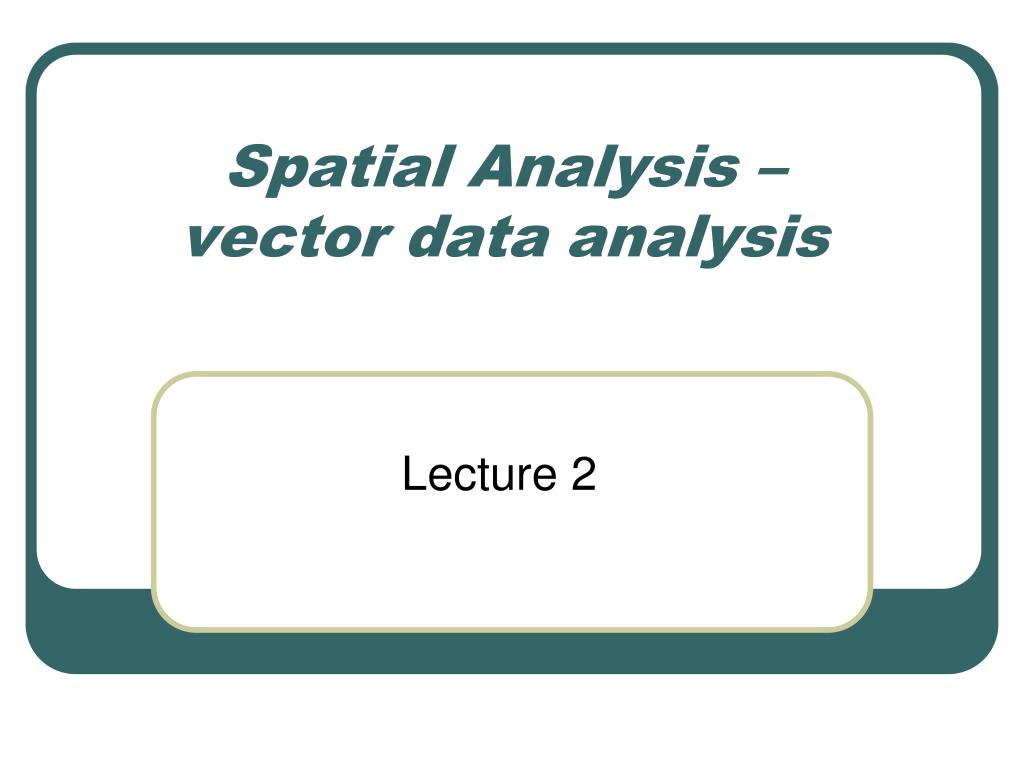 Spatial Analysis – vector data analysis

Lecture 2